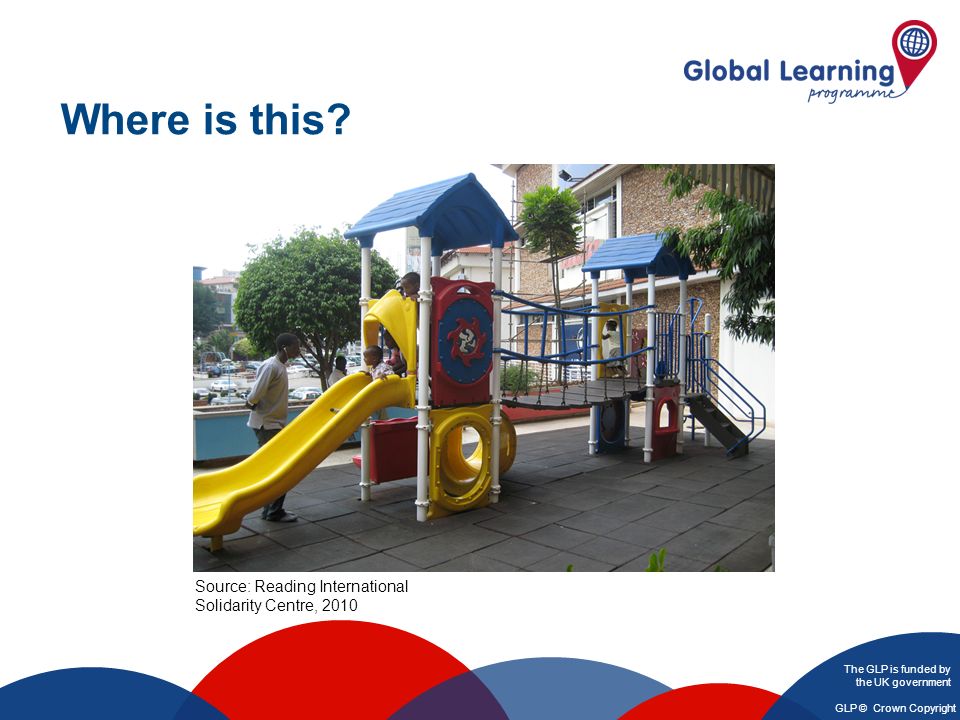 Global Learning
programme

Where is this?

Source: Reading International Solidarity Centre, 2010

The GLP is funded by the UK government

GLP © Crown Copyright